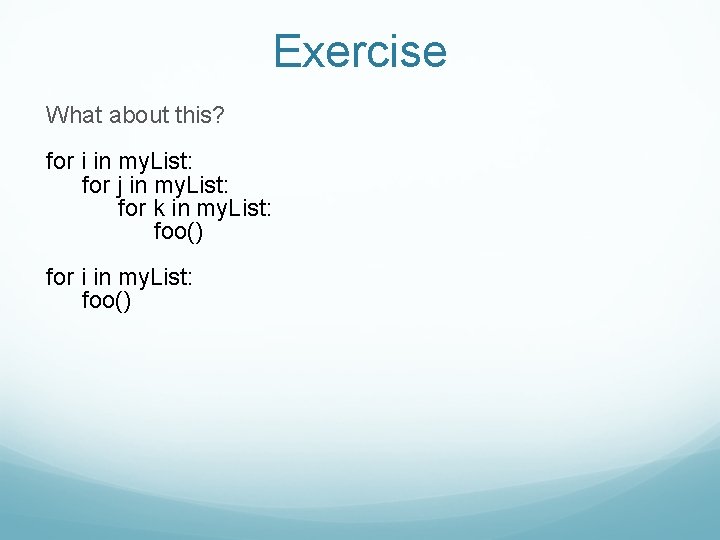 Exercise

What about this?

for i in myList:
    for j in myList:
        for k in myList:
            foo()

for i in myList:
    foo()